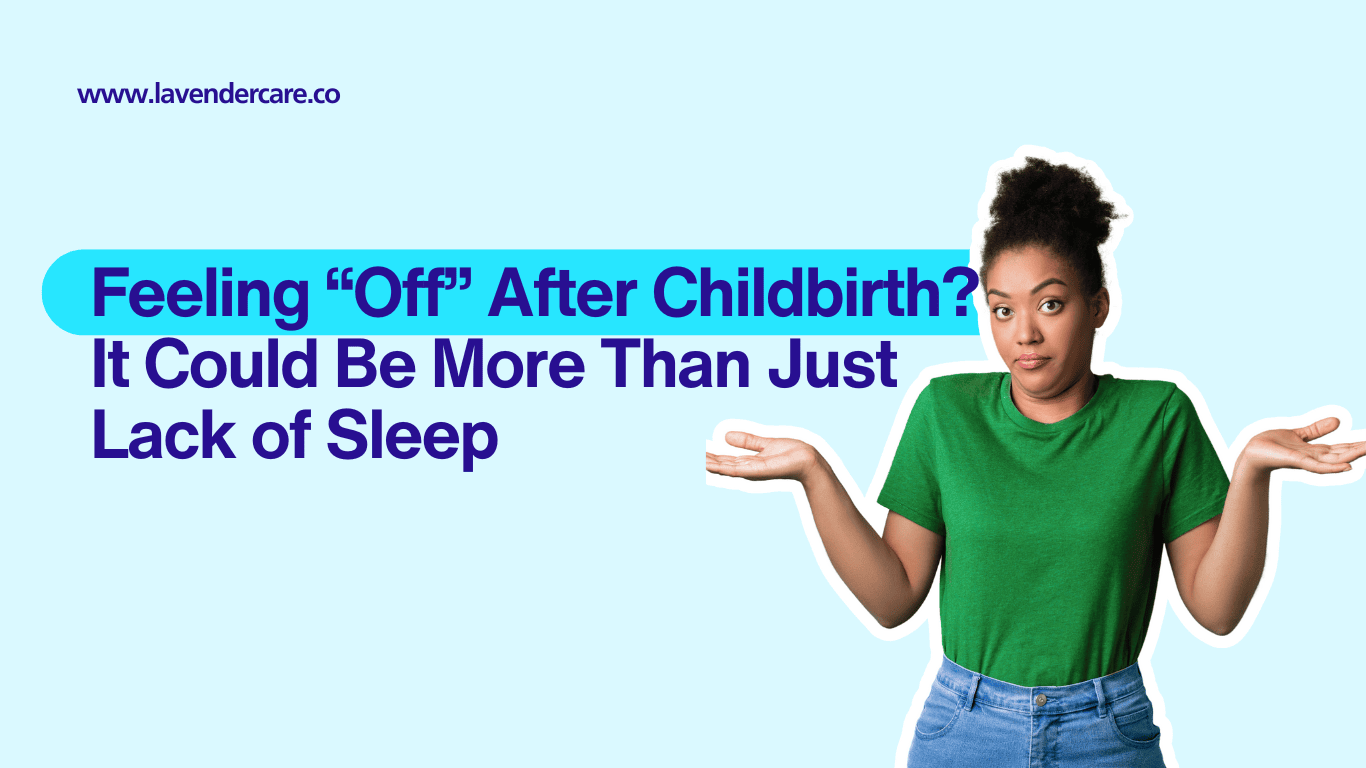 www.lavendercare.co

Feeling “Off” After Childbirth? It Could Be More Than Just Lack of Sleep